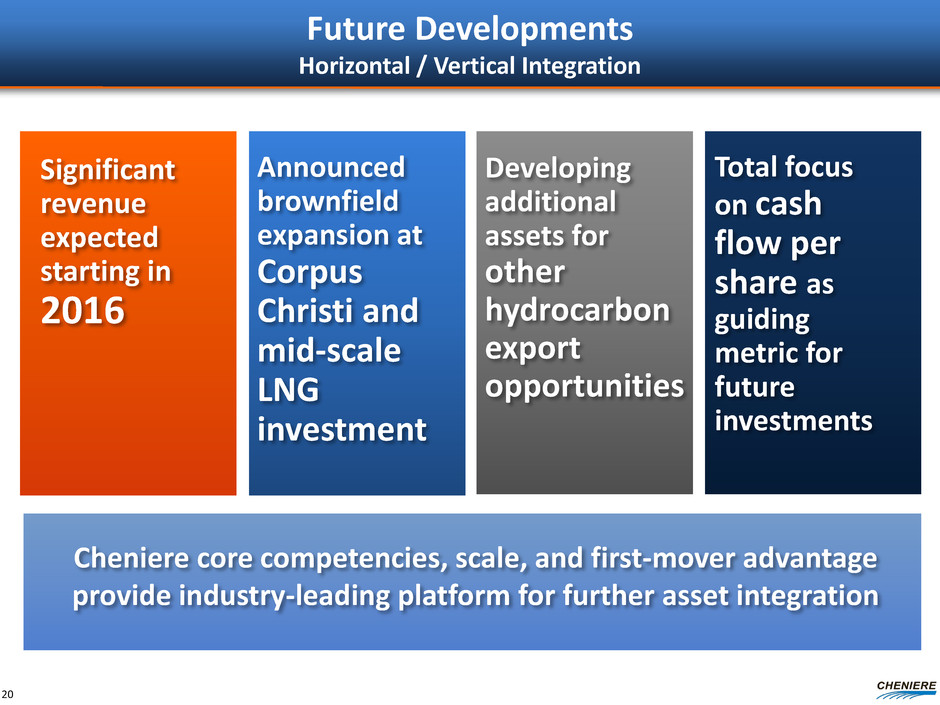 Future Developments
Horizontal / Vertical Integration

Significant revenue expected starting in 2016

Announced brownfield expansion at Corpus Christi and mid-scale LNG investment

Developing additional assets for other hydrocarbon export opportunities

Total focus on cash flow per share as guiding metric for future investments

Cheniere core competencies, scale, and first-mover advantage provide industry-leading platform for further asset integration

20

CHENIERE